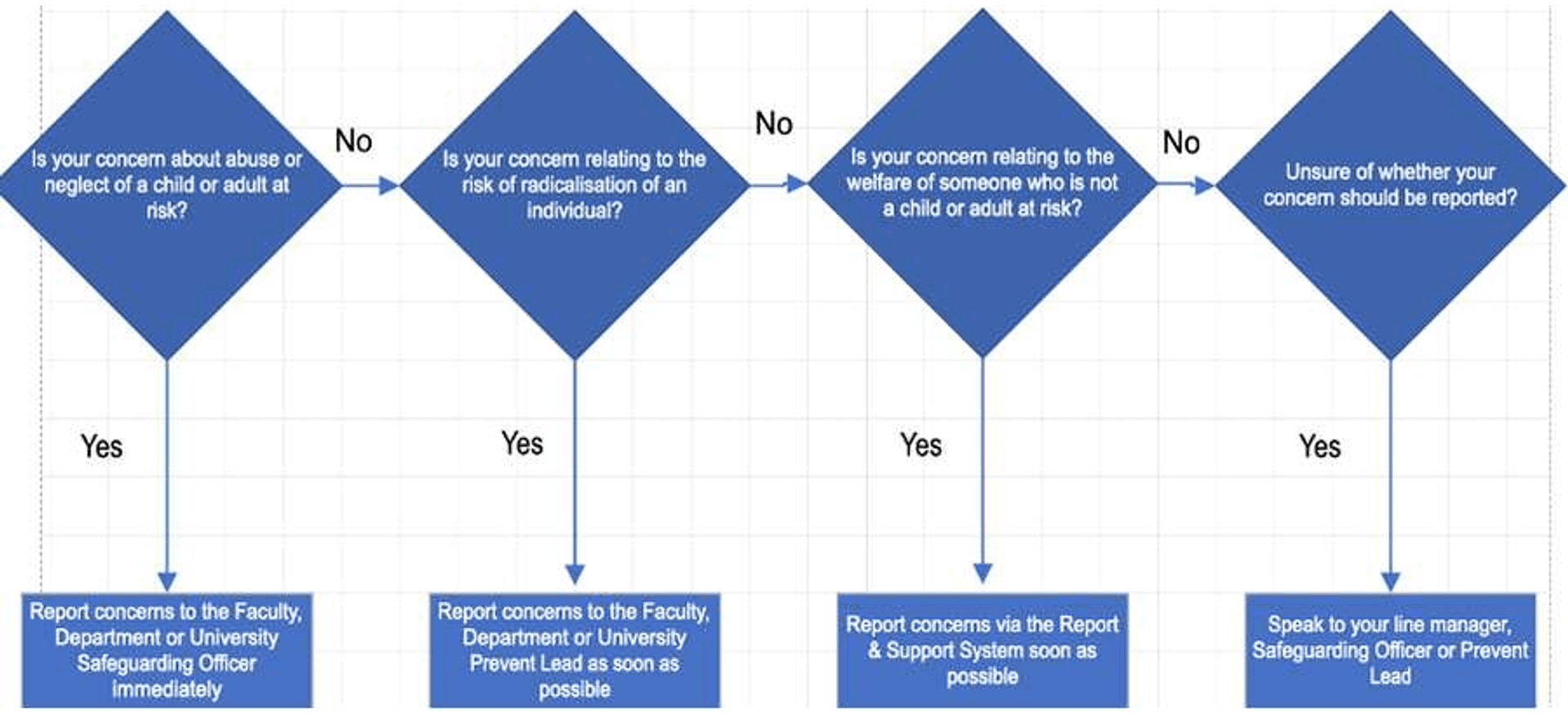 Is your concern about abuse or neglect of a child or adult at risk?

No

Is your concern relating to the risk of radicalisation of an individual?

No

Is your concern relating to the welfare of someone who is not a child or adult at risk?

No

Unsure of whether your concern should be reported?

Yes

Yes

Yes

Yes

Report concerns to the Faculty, Department or University Safeguarding Officer immediately

Report concerns to the Faculty, Department or University Prevent Lead as soon as possible

Report concerns via the Report & Support System soon as possible

Speak to your line manager, Safeguarding Officer or Prevent Lead